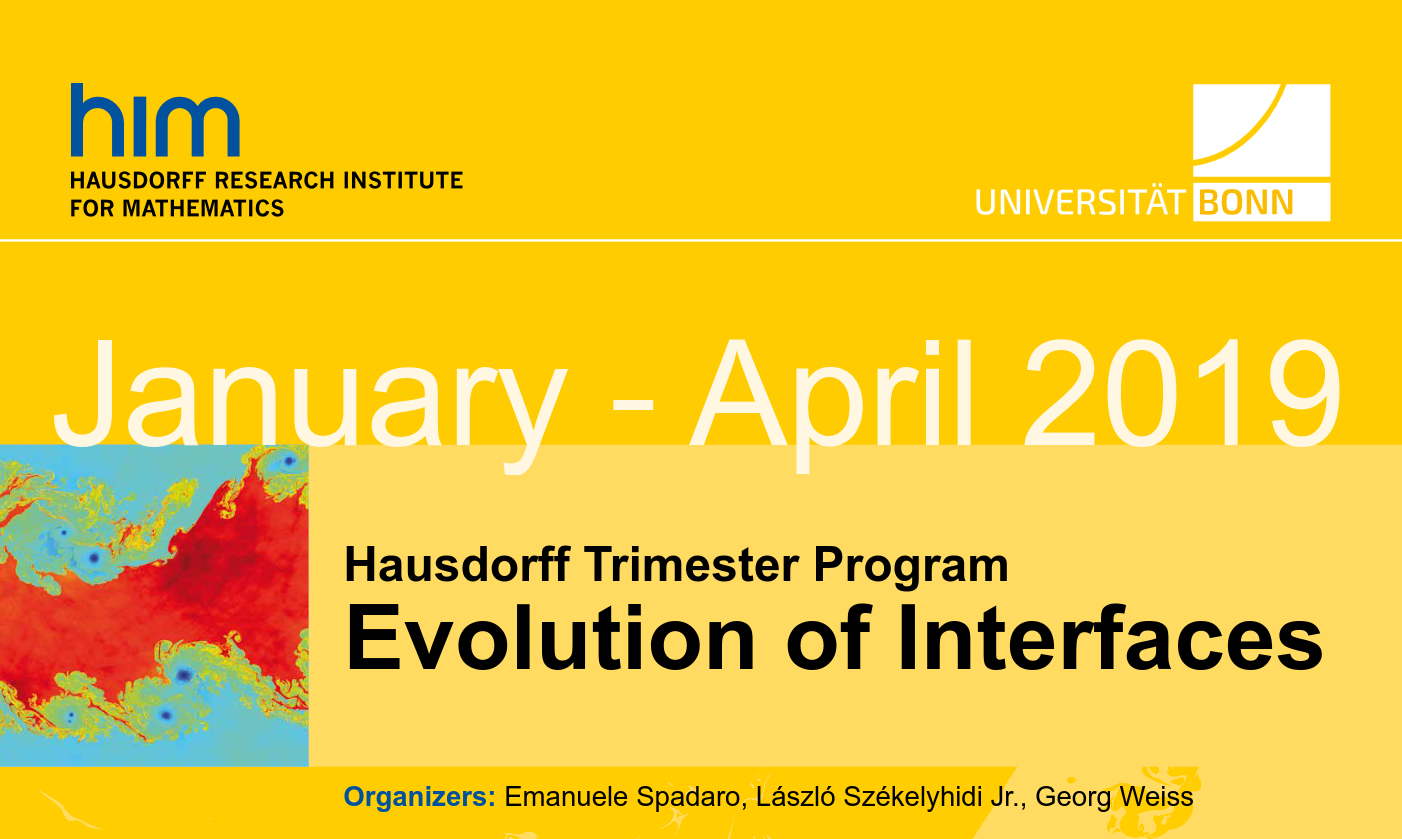 him
HAUSDORFF RESEARCH INSTITUTE FOR MATHEMATICS

UNIVERSITÄT BONN

January - April 2019

Hausdorff Trimester Program
Evolution of Interfaces

Organizers: Emanuele Spadaro, László Székelyhidi Jr., Georg Weiss